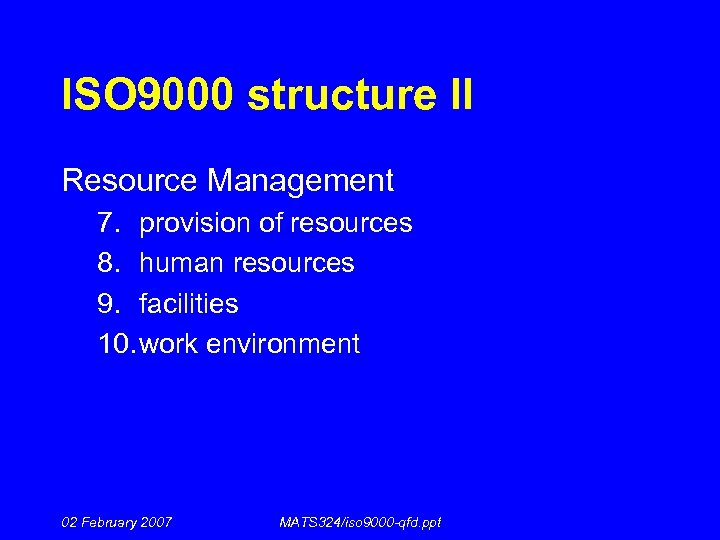 ISO9000 structure II

Resource Management

7. provision of resources
8. human resources
9. facilities
10. work environment

02 February 2007

MATS324/iso9000-qfd.ppt